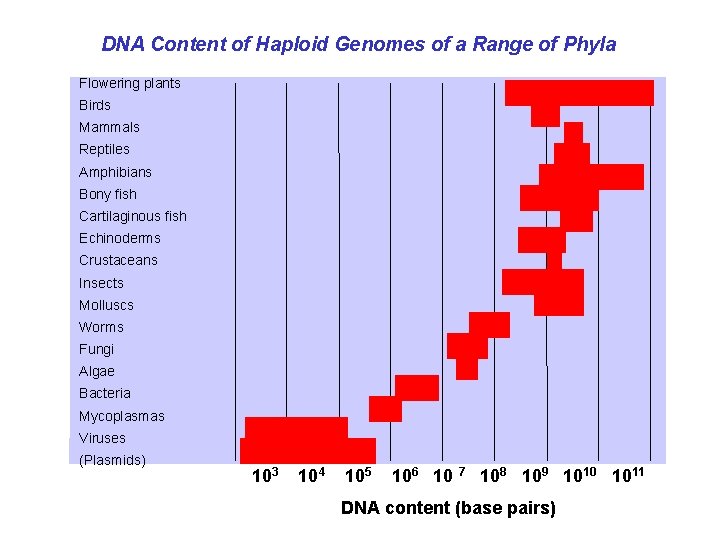 DNA Content of Haploid Genomes of a Range of Phyla

Flowering plants
Birds
Mammals
Reptiles
Amphibians
Bony fish
Cartilaginous fish
Echinoderms
Crustaceans
Insects
Molluscs
Worms
Fungi
Algae
Bacteria
Mycoplasmas
Viruses
(Plasmids)

$10^3$ $10^4$ $10^5$ $10^6$ $10^7$ $10^8$ $10^9$ $10^{10}$ $10^{11}$

DNA content (base pairs)